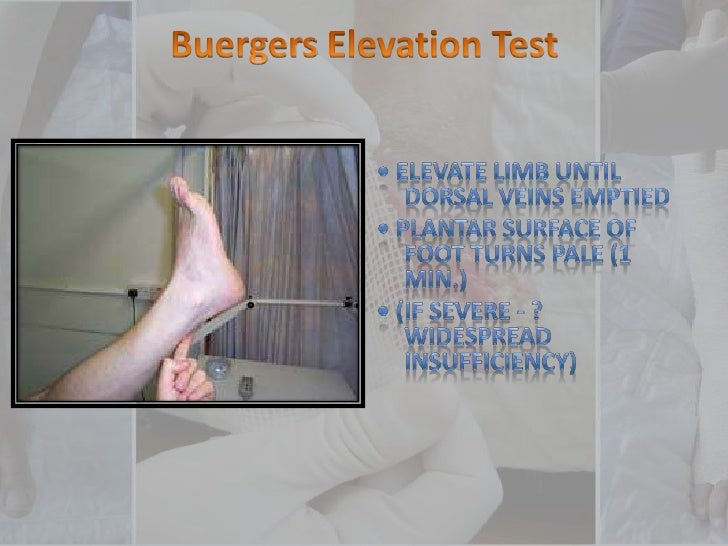 Buergers Elevation Test

• ELEVATE LIMB UNTIL DORSAL VEINS EMPTIED
• PLANTAR SURFACE OF FOOT TURNS PALE (1 MIN.)
• (IF SEVERE - ? WIDESPREAD INSUFFICIENCY)